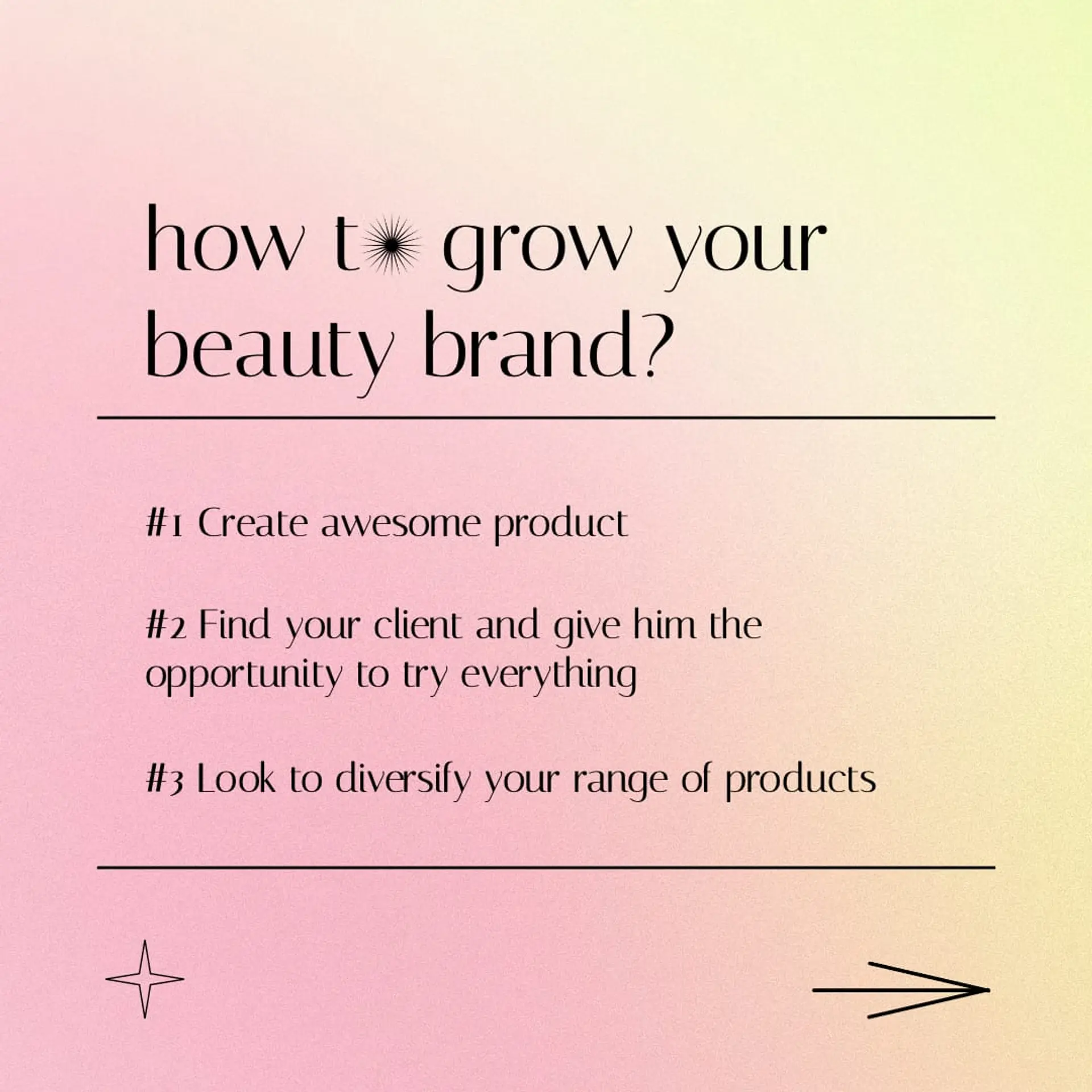 how to grow your beauty brand?

#1 Create awesome product

#2 Find your client and give him the opportunity to try everything

#3 Look to diversify your range of products